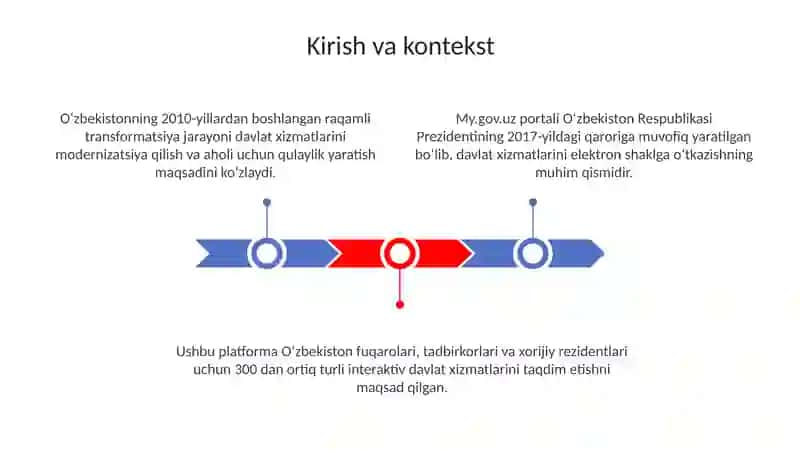 Kirish va kontekst

Oʻzbekistonning 2010-yillardan boshlangan raqamli transformatsiya jarayoni davlat xizmatlarini modernizatsiya qilish va aholi uchun qulaylik yaratish maqsadini koʻzlaydi.

My.gov.uz portali Oʻzbekiston Respublikasi Prezidentining 2017-yildagi qaroriga muvofiq yaratilgan boʻlib, davlat xizmatlarini elektron shaklga oʻtkazishning muhim qismidir.

Ushbu platforma Oʻzbekiston fuqarolari, tadbirkorlari va xorijiy rezidentlari uchun 300 dan ortiq turli interaktiv davlat xizmatlarini taqdim etishni maqsad qilgan.